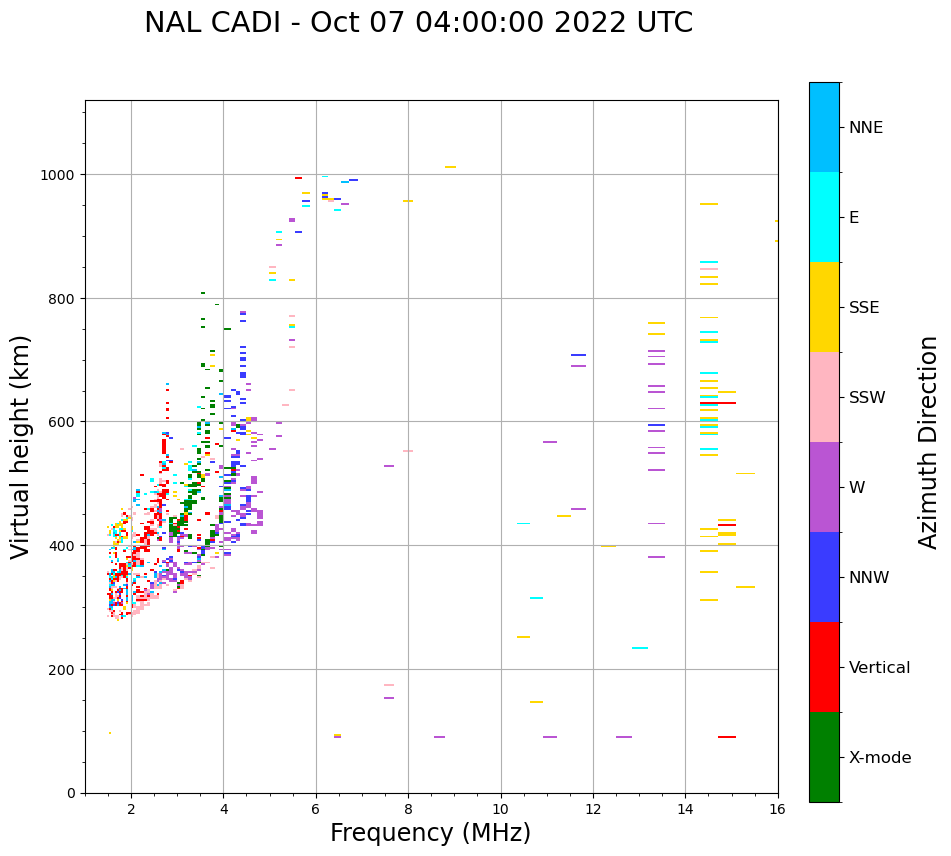 NAL CADI - Oct 07 04:00:00 2022 UTC

Virtual height (km)

1000
800
600
400
200
0

2
4
6
8
10
12
14
16

Frequency (MHz)

NNE
E
SSE
SSW
W
NNW
Vertical
X-mode

Azimuth Direction